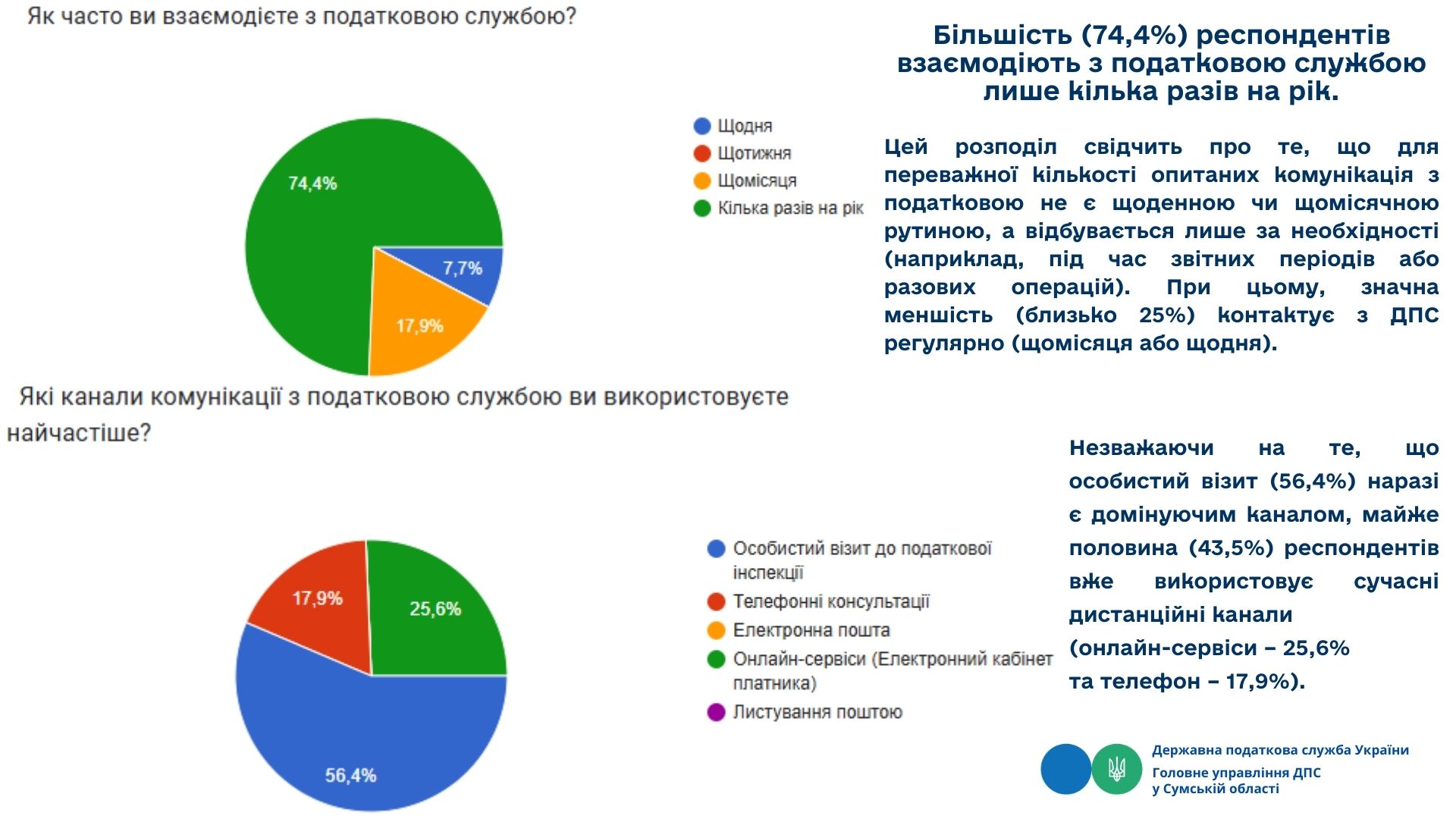 Як часто ви взаємодієте з податковою службою?

74,4%
7,7%
17,9%

Щодня
Щотижня
Щомісяця
Кілька разів на рік

Більшість (74,4%) респондентів взаємодіють з податковою службою лише кілька разів на рік.

Цей розподіл свідчить про те, що для переважної кількості опитаних комунікація з податковою не є щоденною чи щомісячною рутиною, а відбувається лише за необхідності (наприклад, під час звітних періодів або разових операцій). При цьому, значна меншість (близько 25%) контактує з ДПС регулярно (щомісяця або щодня).

Які канали комунікації з податковою службою ви використовуєте найчастіше?

17,9%
25,6%
56,4%

Особистий візит до податкової інспекції
Телефонні консультації
Електронна пошта
Онлайн-сервіси (Електронний кабінет платника)
Листування поштою

Незважаючи на те, що особистий візит (56,4%) наразі є домінуючим каналом, майже половина (43,5%) респондентів вже використовує сучасні дистанційні канали (онлайн-сервіси – 25,6% та телефон – 17,9%).

Державна податкова служба України
Головне управління ДПС у Сумській області